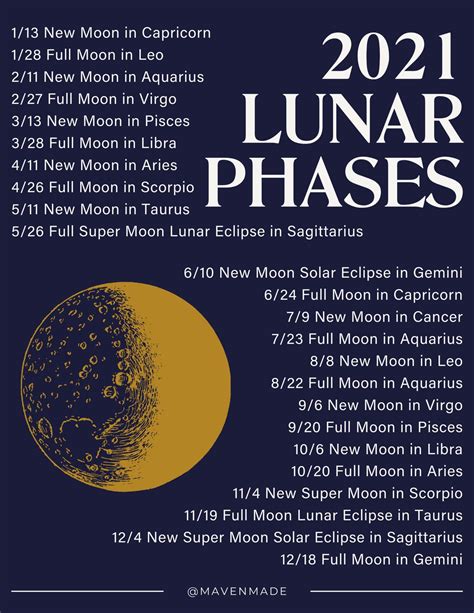 2021 LUNAR PHASES

1/13 New Moon in Capricorn
1/28 Full Moon in Leo
2/11 New Moon in Aquarius
2/27 Full Moon in Virgo
3/13 New Moon in Pisces
3/28 Full Moon in Libra
4/11 New Moon in Aries
4/26 Full Moon in Scorpio
5/11 New Moon in Taurus
5/26 Full Super Moon Lunar Eclipse in Sagittarius

6/10 New Moon Solar Eclipse in Gemini
6/24 Full Moon in Capricorn
7/9 New Moon in Cancer
7/23 Full Moon in Aquarius
8/8 New Moon in Leo
8/22 Full Moon in Aquarius
9/6 New Moon in Virgo
9/20 Full Moon in Pisces
10/6 New Moon in Libra
10/20 Full Moon in Aries
11/4 New Super Moon in Scorpio
11/19 Full Moon Lunar Eclipse in Taurus
12/4 New Super Moon Solar Eclipse in Sagittarius
12/18 Full Moon in Gemini

@MAVENMADE